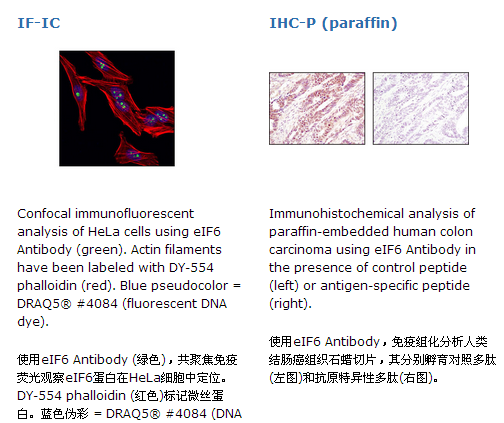 IF-IC

Confocal immunofluorescent analysis of HeLa cells using eIF6 Antibody (green). Actin filaments have been labeled with DY-554 phalloidin (red). Blue pseudocolor = DRAQ5® #4084 (fluorescent DNA dye).

使用eIF6 Antibody (绿色)，共聚焦免疫荧光观察eIF6蛋白在HeLa细胞中定位。DY-554 phalloidin (红色)标记微丝蛋白。蓝色伪彩 = DRAQ5® #4084 (DNA

IHC-P (paraffin)

Immunohistochemical analysis of paraffin-embedded human colon carcinoma using eIF6 Antibody in the presence of control peptide (left) or antigen-specific peptide (right).

使用eIF6 Antibody，免疫组化分析人类结肠癌组织石蜡切片，其分别孵育对照多肽(左图)和抗原特异性多肽(右图)。